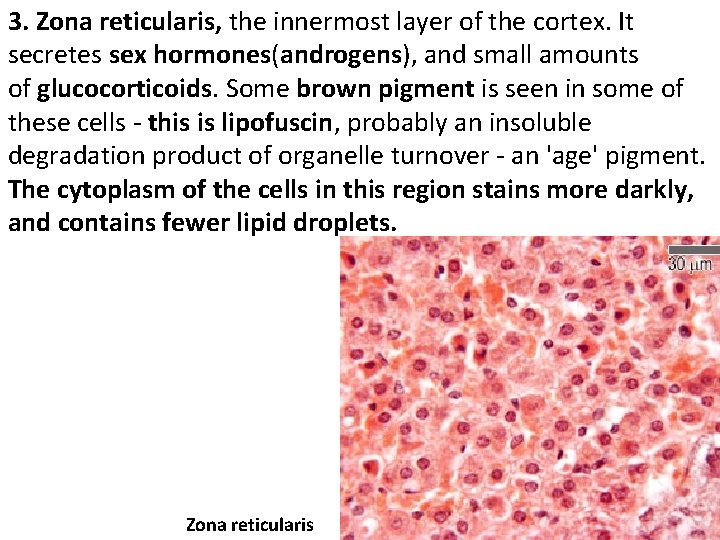 3. Zona reticularis, the innermost layer of the cortex. It secretes sex hormones(androgens), and small amounts of glucocorticoids. Some brown pigment is seen in some of these cells - this is lipofuscin, probably an insoluble degradation product of organelle turnover - an 'age' pigment. The cytoplasm of the cells in this region stains more darkly, and contains fewer lipid droplets.

30 μm

Zona reticularis